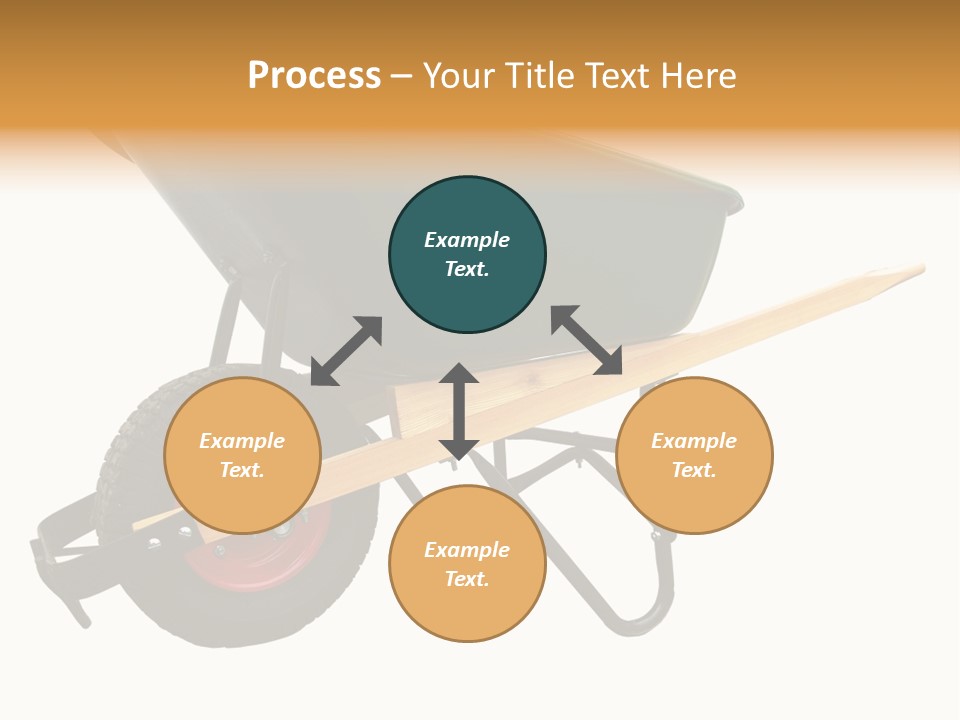 Process – Your Title Text Here

Example Text.

Example Text.

Example Text.

Example Text.